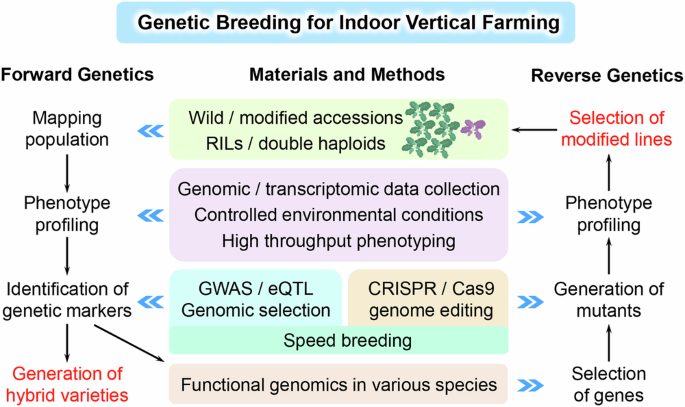 Genetic Breeding for Indoor Vertical Farming

Forward Genetics

Mapping population

Phenotype profiling

Identification of genetic markers

Generation of hybrid varieties

Materials and Methods

Wild / modified accessions
RILs / double haploids

Genomic / transcriptomic data collection
Controlled environmental conditions
High throughput phenotyping

GWAS / eQTL
Genomic selection

CRISPR / Cas9
genome editing

Speed breeding

Functional genomics in various species

Reverse Genetics

Selection of modified lines

Phenotype profiling

Generation of mutants

Selection of genes